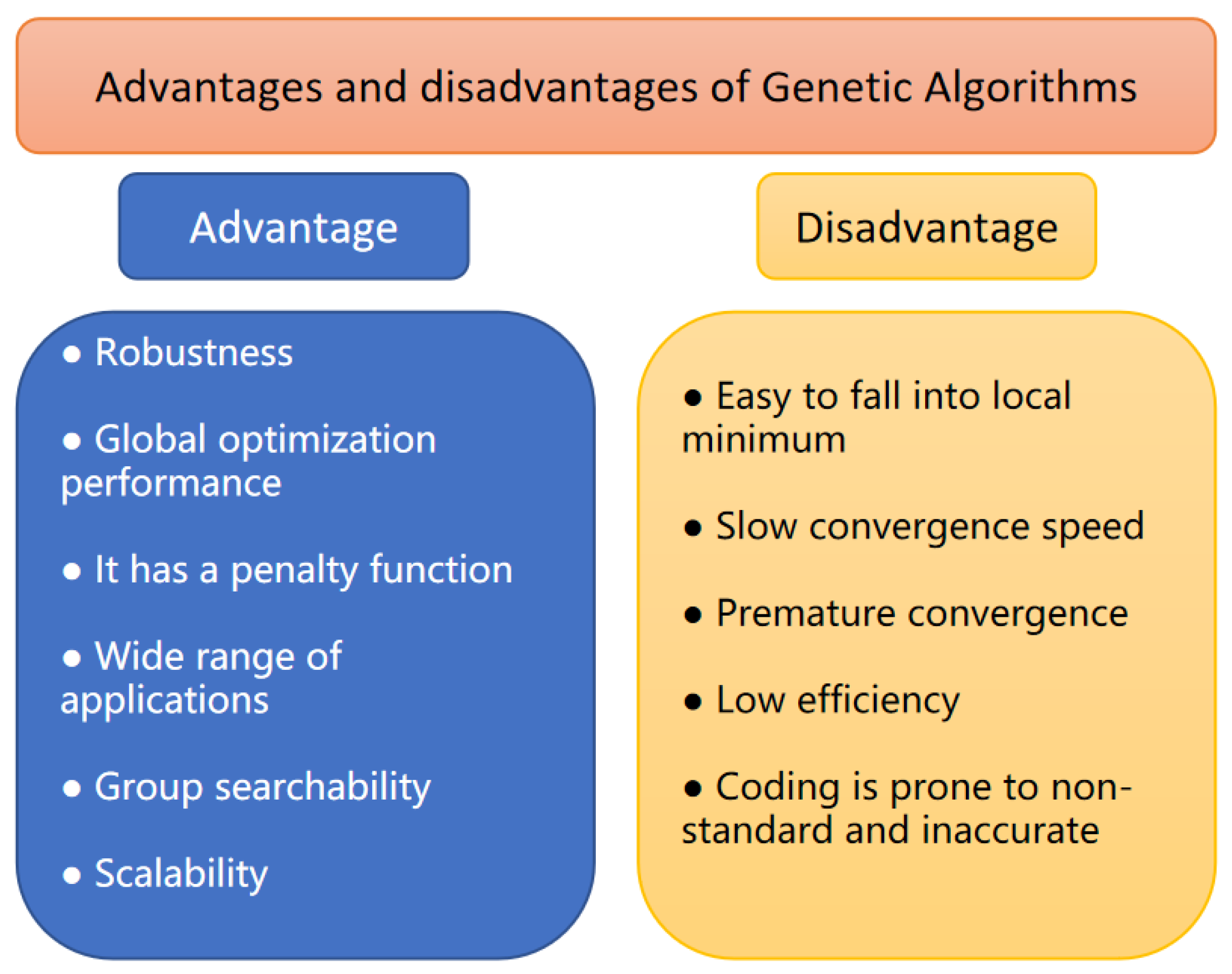 Advantages and disadvantages of Genetic Algorithms

Advantage

• Robustness

• Global optimization performance

• It has a penalty function

• Wide range of applications

• Group searchability

• Scalability

Disadvantage

• Easy to fall into local minimum

• Slow convergence speed

• Premature convergence

• Low efficiency

• Coding is prone to non-standard and inaccurate